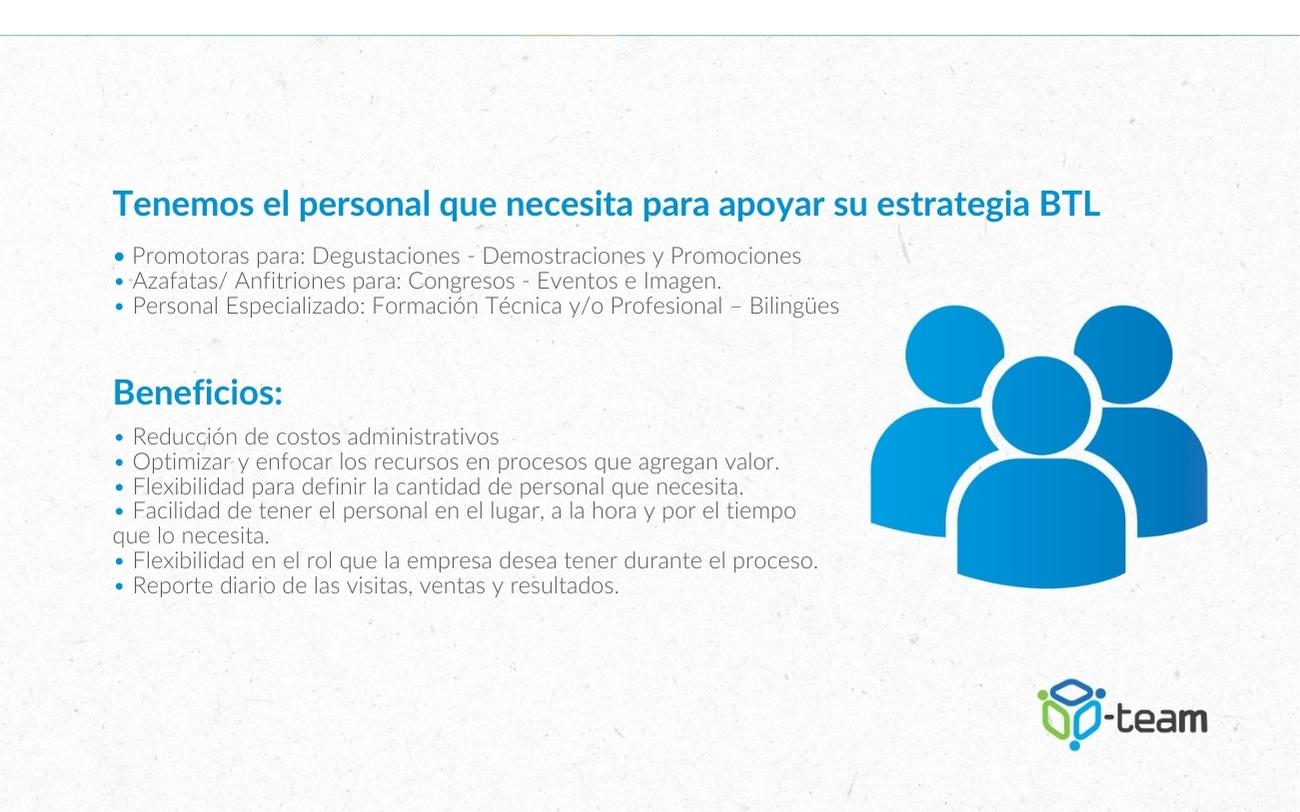 Tenemos el personal que necesita para apoyar su estrategia BTL

• Promotoras para: Degustaciones - Demostraciones y Promociones
• Azafatas/ Anfitriones para: Congresos - Eventos e Imagen.
• Personal Especializado: Formación Técnica y/o Profesional – Bilingües

Beneficios:

• Reducción de costos administrativos
• Optimizar y enfocar los recursos en procesos que agregan valor.
• Flexibilidad para definir la cantidad de personal que necesita.
• Facilidad de tener el personal en el lugar, a la hora y por el tiempo que lo necesita.
• Flexibilidad en el rol que la empresa desea tener durante el proceso.
• Reporte diario de las visitas, ventas y resultados.

-team